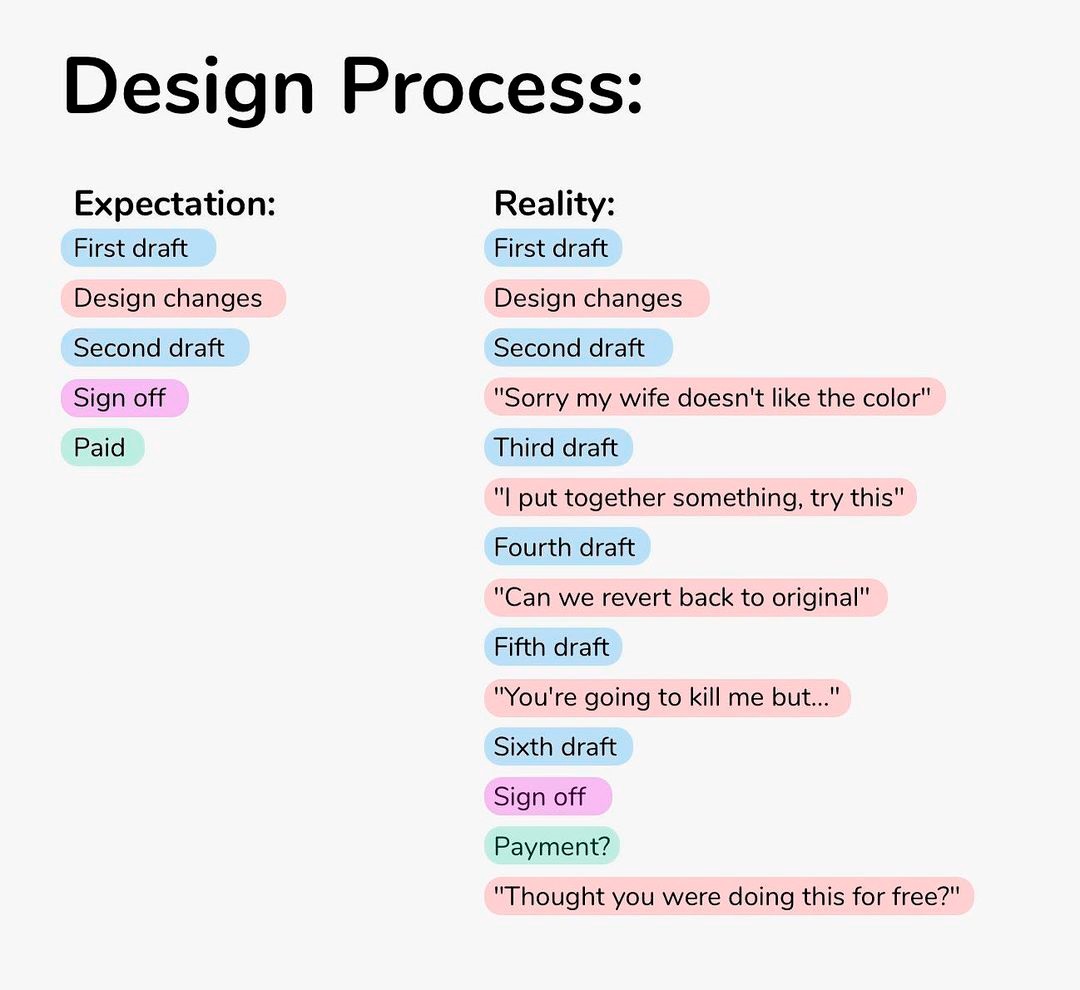 Design Process:

Expectation:
First draft
Design changes
Second draft
Sign off
Paid

Reality:
First draft
Design changes
Second draft
"Sorry my wife doesn't like the color"
Third draft
"I put together something, try this"
Fourth draft
"Can we revert back to original"
Fifth draft
"You're going to kill me but..."
Sixth draft
Sign off
Payment?
"Thought you were doing this for free?"